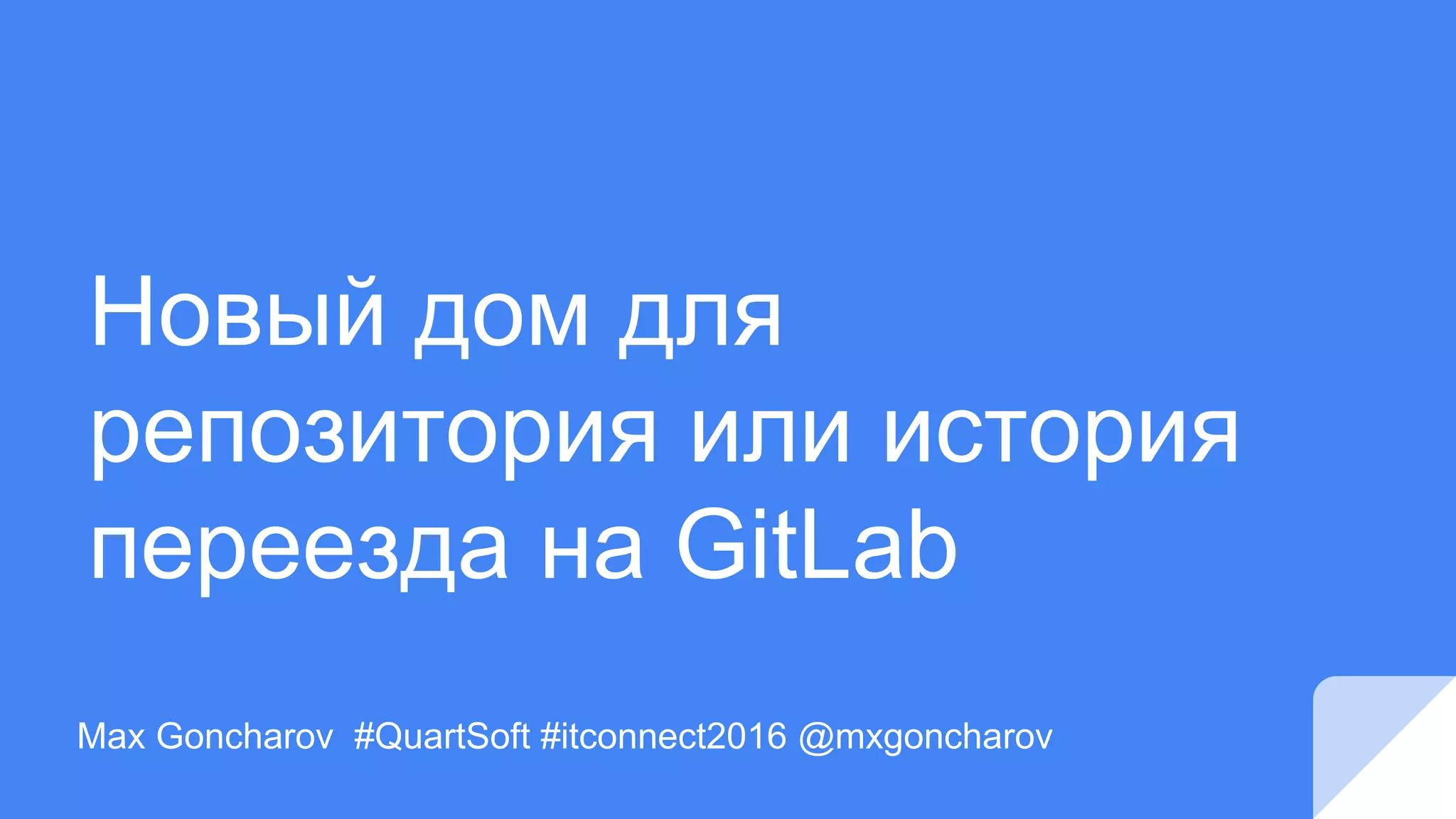 Новый дом для репозитория или история переезда на GitLab

Max Goncharov #QuartSoft #itconnect2016 @mxgoncharov